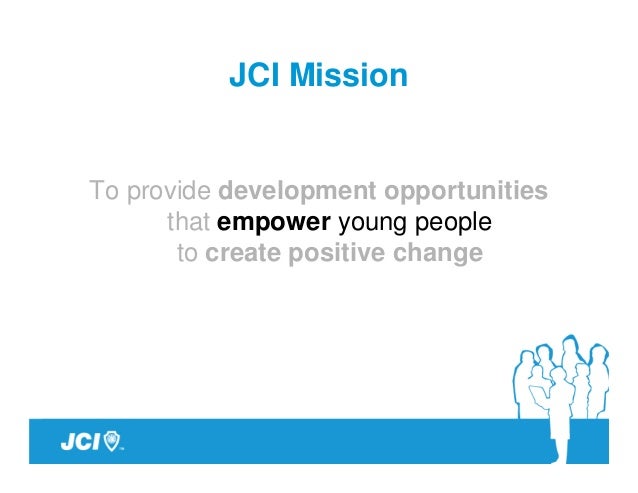 JCI Mission

To provide development opportunities that empower young people to create positive change

JCI